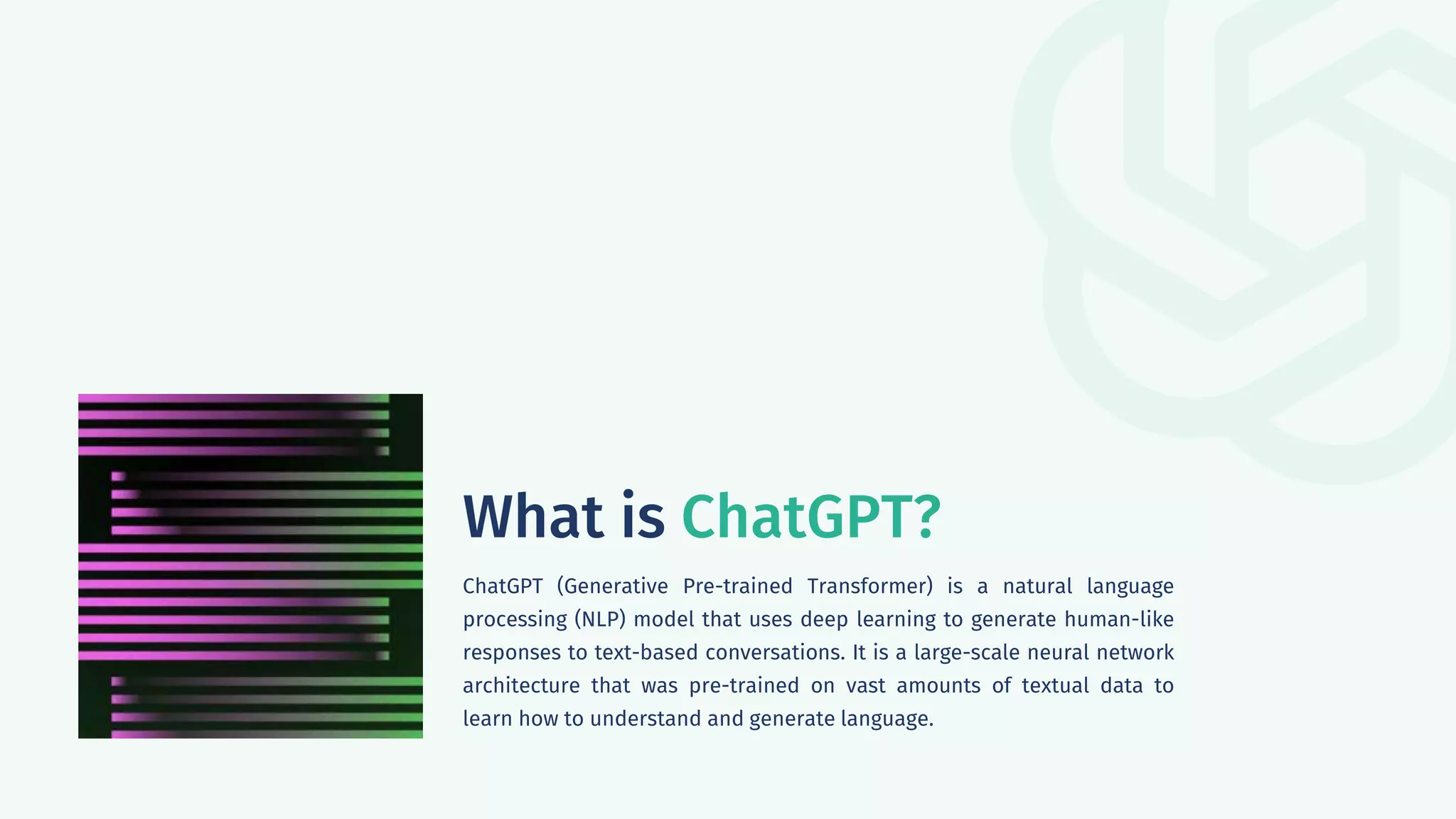 What is ChatGPT?

ChatGPT (Generative Pre-trained Transformer) is a natural language processing (NLP) model that uses deep learning to generate human-like responses to text-based conversations. It is a large-scale neural network architecture that was pre-trained on vast amounts of textual data to learn how to understand and generate language.